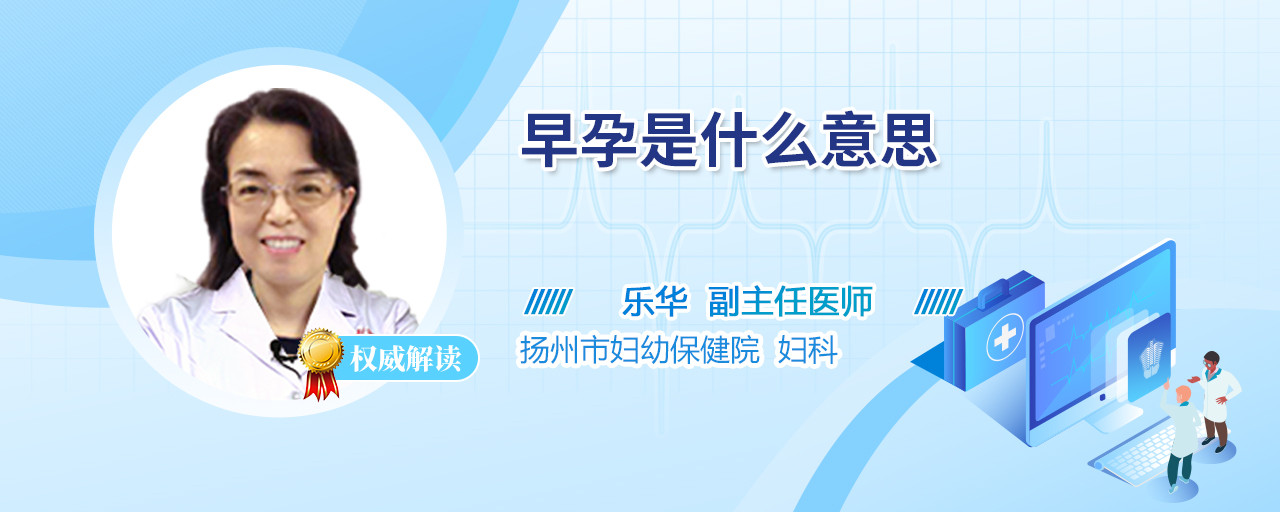 早孕是什么意思

乐华 副主任医师

扬州市妇幼保健院 妇科

权威解读